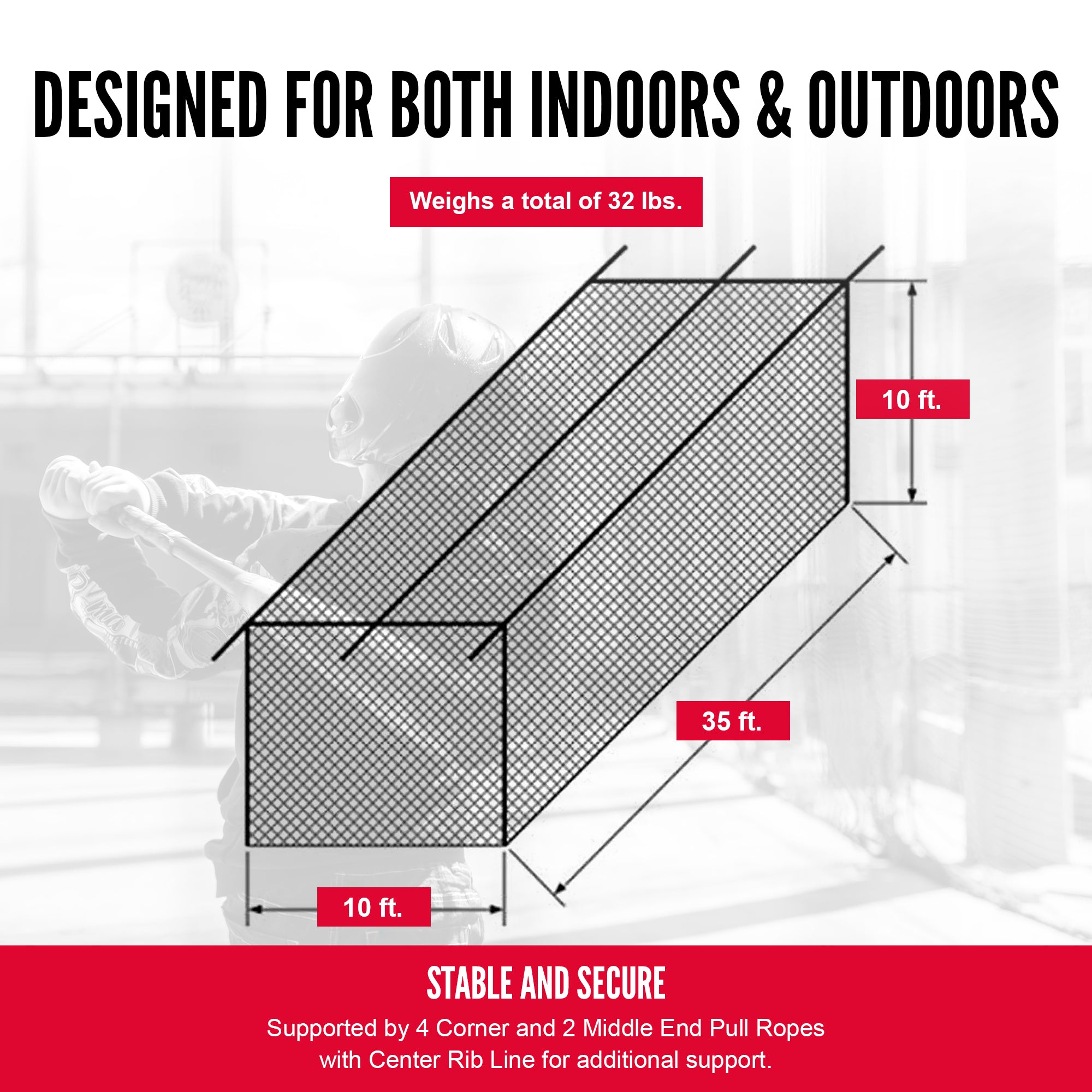 DESIGNED FOR BOTH INDOORS & OUTDOORS

Weighs a total of 32 lbs.

10 ft.

35 ft.

10 ft.

STABLE AND SECURE

Supported by 4 Corner and 2 Middle End Pull Ropes with Center Rib Line for additional support.